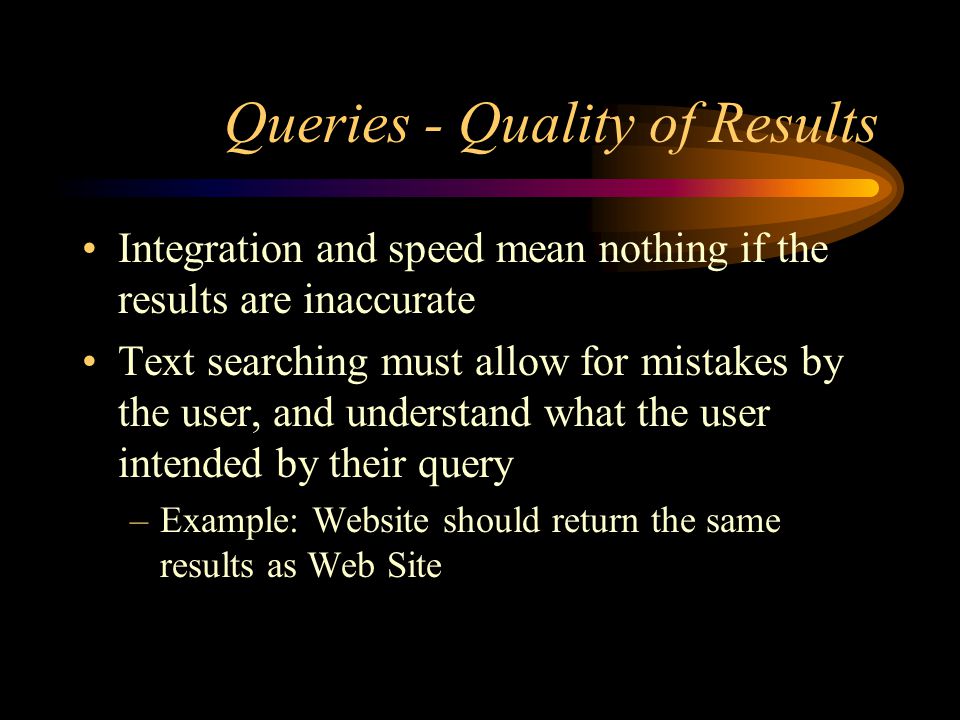 Queries - Quality of Results

• Integration and speed mean nothing if the results are inaccurate

• Text searching must allow for mistakes by the user, and understand what the user intended by their query

– Example: Website should return the same results as Web Site